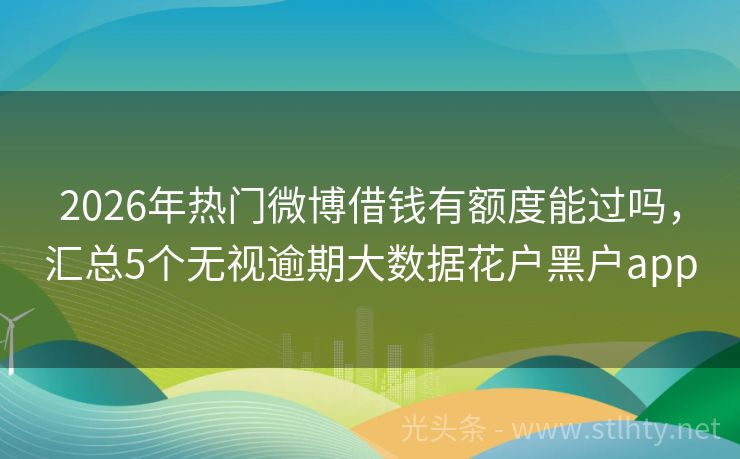 2026年热门微博借钱有额度能过吗，汇总5个无视逾期大数据花户黑户app

光头条 - www.stlhty.net